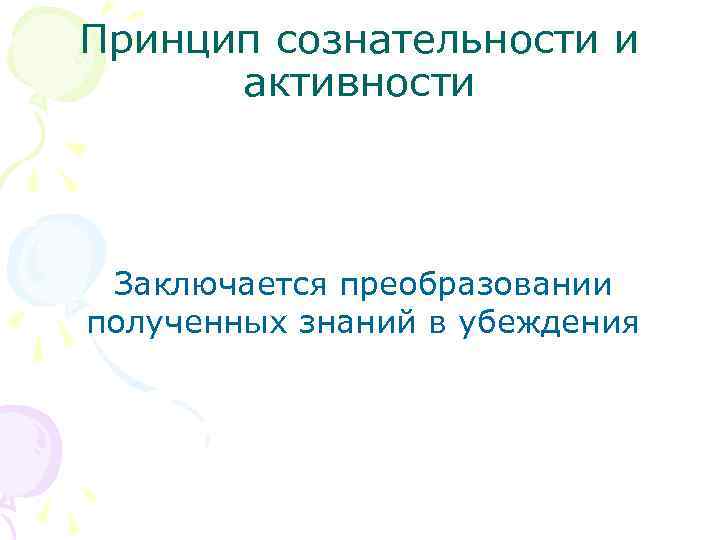 Принцип сознательности и активности

Заключается преобразовании полученных знаний в убеждения